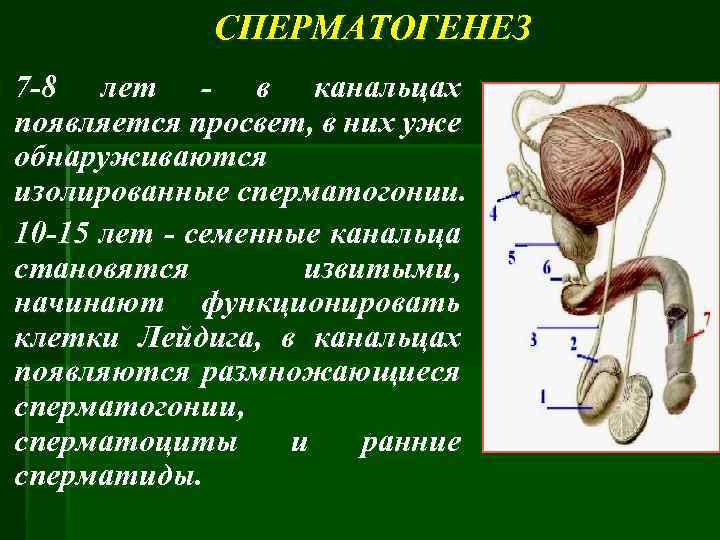 СПЕРМАТОГЕНЕЗ

7-8 лет - в канальцах появляется просвет, в них уже обнаруживаются изолированные сперматогонии.

10-15 лет - семенные канальца становятся извитыми, начинают функционировать клетки Лейдига, в канальцах появляются размножающиеся сперматогонии, сперматоциты и ранние сперматиды.

4
5
6
3
2
1
7